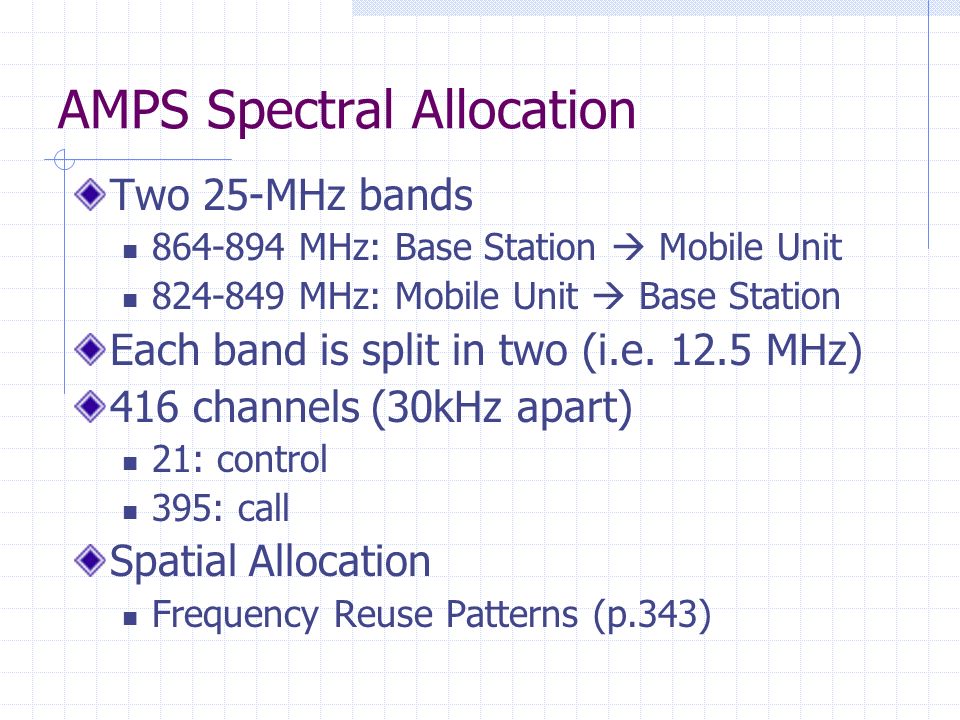 AMPS Spectral Allocation

Two 25-MHz bands
- 864-894 MHz: Base Station → Mobile Unit
- 824-849 MHz: Mobile Unit → Base Station

Each band is split in two (i.e. 12.5 MHz)

416 channels (30kHz apart)
- 21: control
- 395: call

Spatial Allocation
- Frequency Reuse Patterns (p.343)